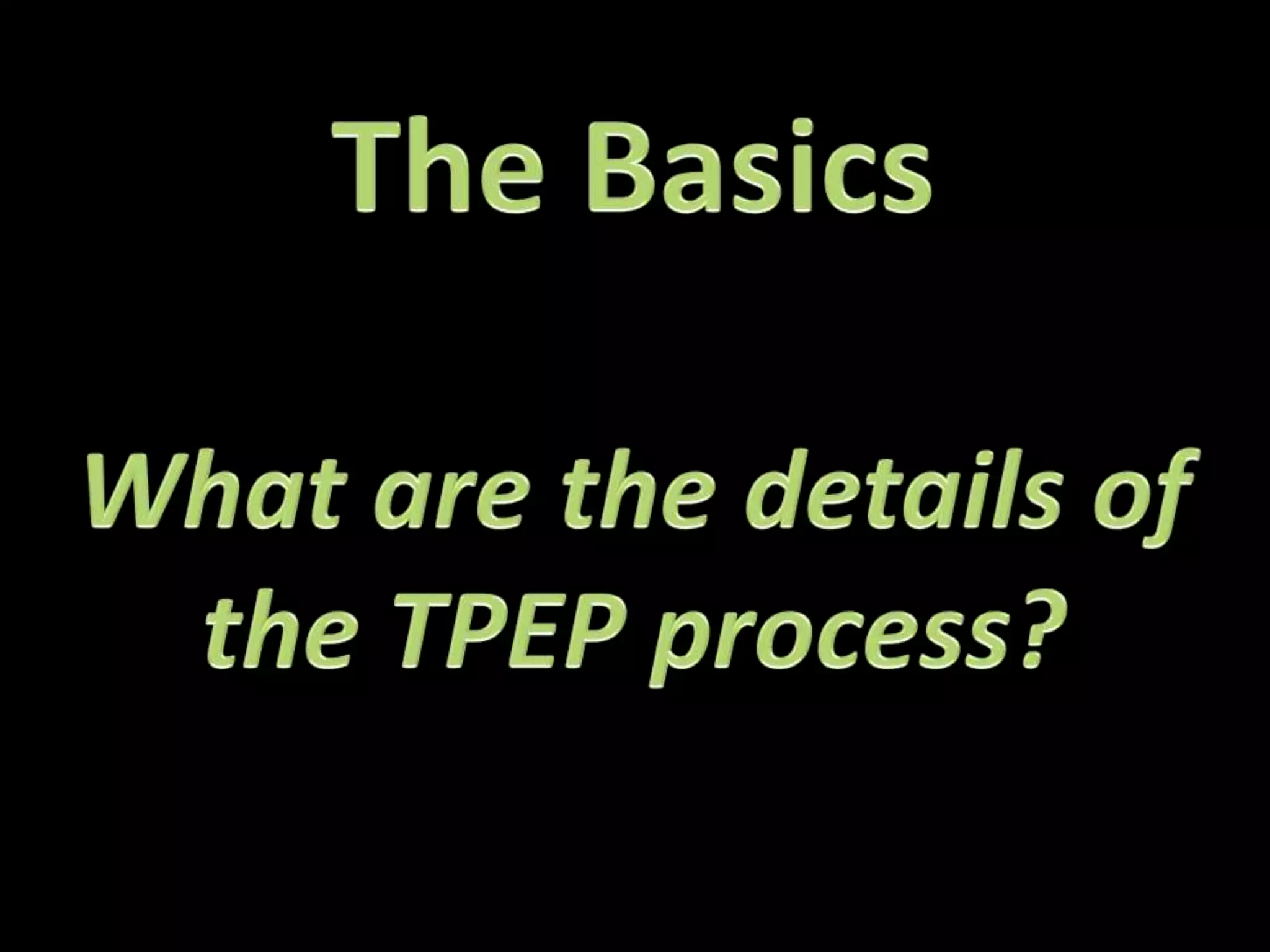 The Basics

What are the details of the TPEP process?